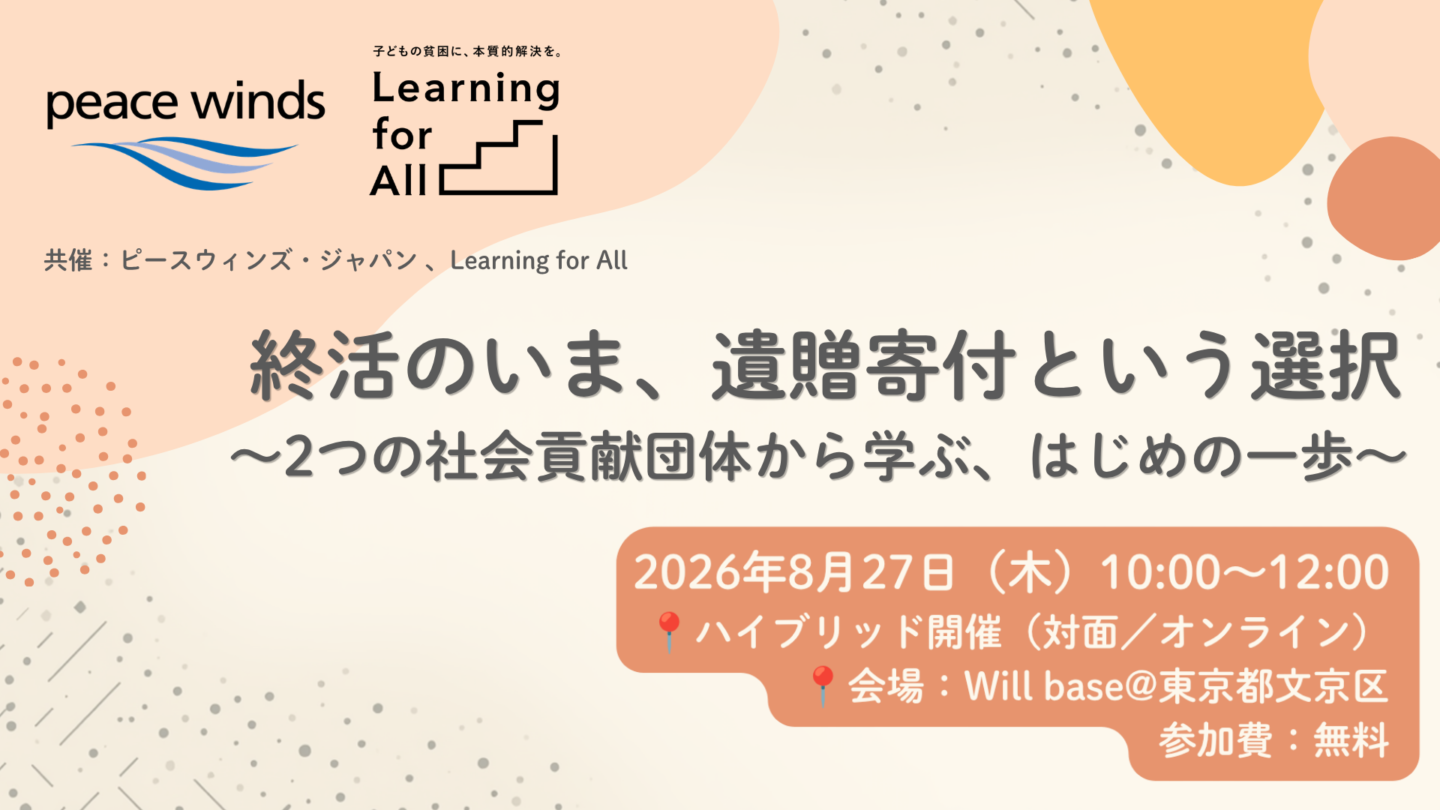 peace winds

子どもの貧困に、本質的解決を。
Learning for All

共催：ピースウィンズ・ジャパン 、Learning for All

終活のいま、遺贈寄付という選択
～2つの社会貢献団体から学ぶ、はじめの一歩～

2026年8月27日（木）10:00～12:00
📍ハイブリッド開催（対面／オンライン）
📍会場：Will base@東京都文京区
参加費：無料